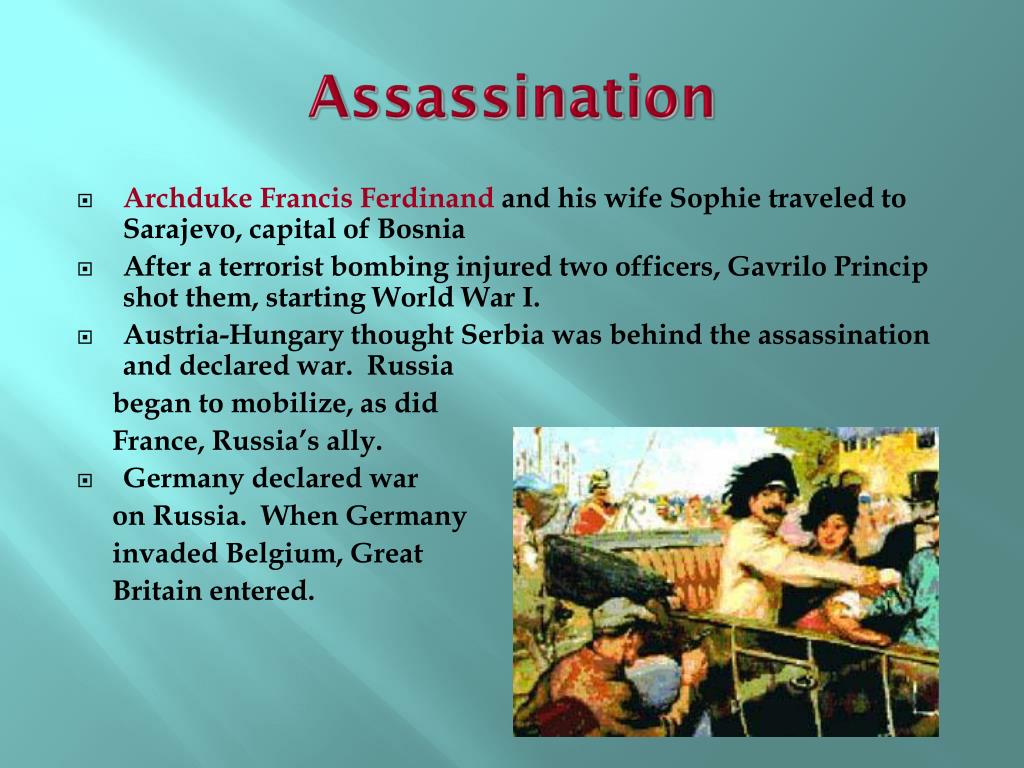 Assassination

Archduke Francis Ferdinand and his wife Sophie traveled to Sarajevo, capital of Bosnia

After a terrorist bombing injured two officers, Gavrilo Princip shot them, starting World War I.

Austria-Hungary thought Serbia was behind the assassination and declared war. Russia began to mobilize, as did France, Russia's ally.

Germany declared war on Russia. When Germany invaded Belgium, Great Britain entered.